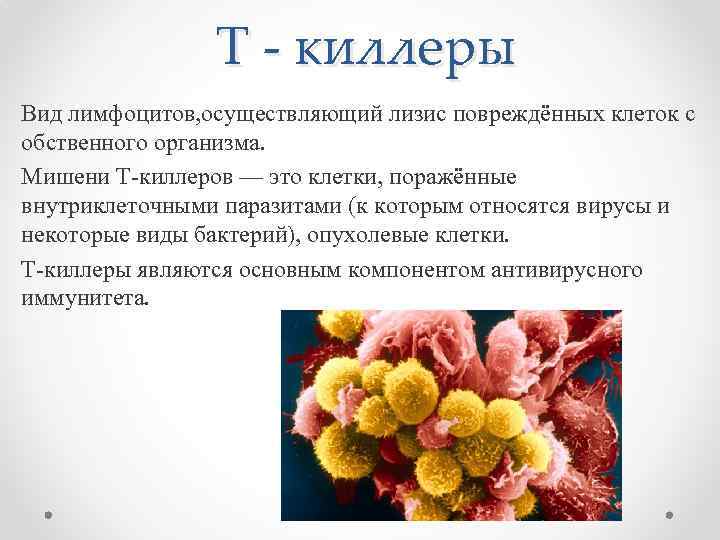 Т - киллеры

Вид лимфоцитов,осуществляющий лизис повреждённых клеток с обственного организма.

Мишени Т-киллеров — это клетки, поражённые внутриклеточными паразитами (к которым относятся вирусы и некоторые виды бактерий), опухолевые клетки.

Т-киллеры являются основным компонентом антивирусного иммунитета.